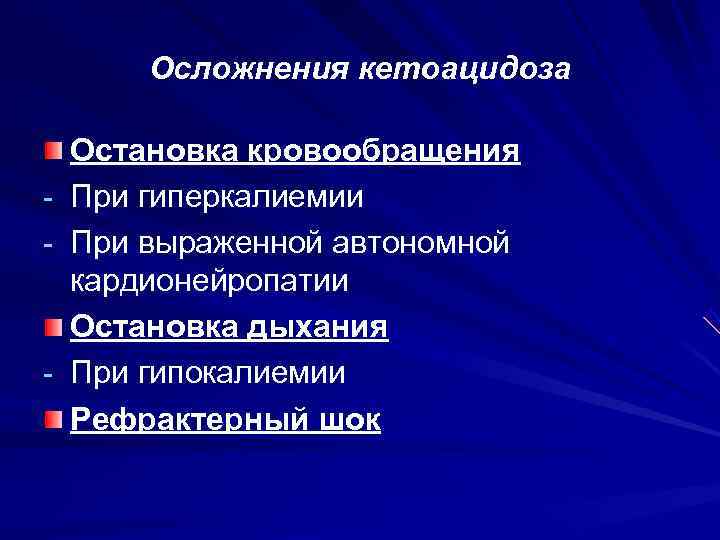 Осложнения кетоацидоза

Остановка кровообращения
- При гиперкалиемии
- При выраженной автономной кардионейропатии
Остановка дыхания
- При гипокалиемии
Рефрактерный шок